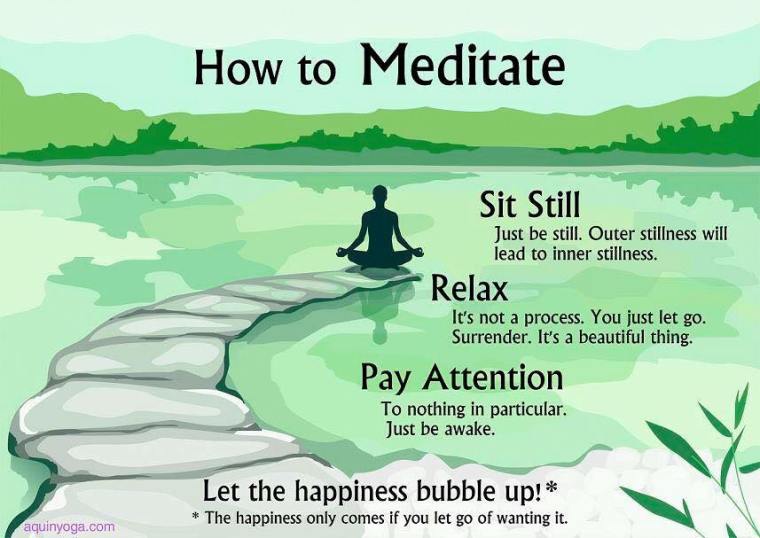 How to Meditate

Sit Still
Just be still. Outer stillness will lead to inner stillness.

Relax
It's not a process. You just let go. Surrender. It's a beautiful thing.

Pay Attention
To nothing in particular. Just be awake.

Let the happiness bubble up!*
* The happiness only comes if you let go of wanting it.

aquinyoga.com